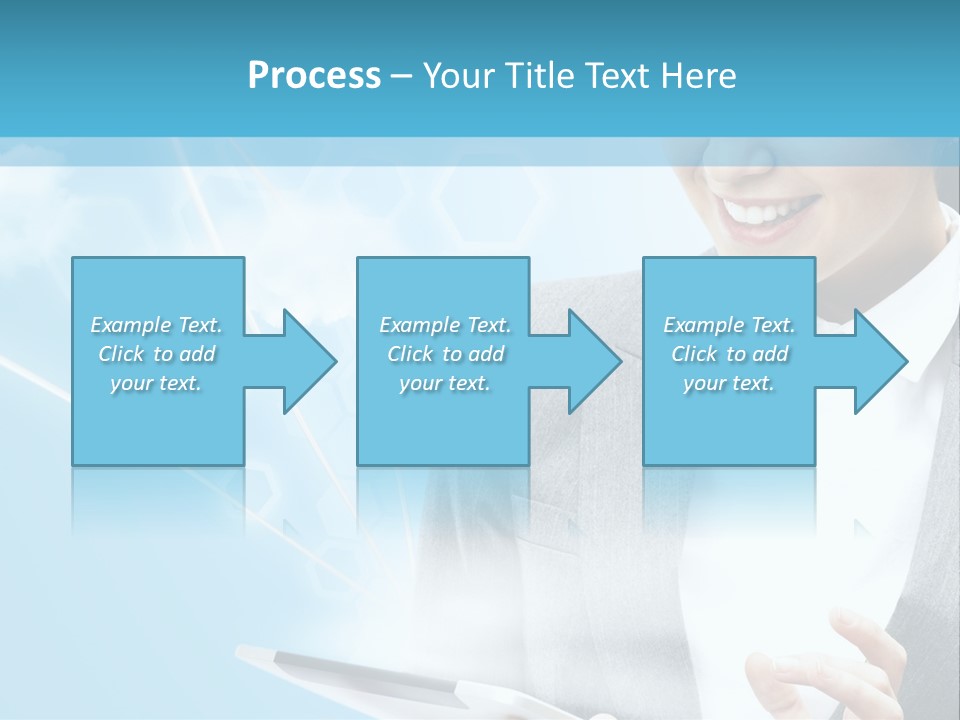 Process – Your Title Text Here

Example Text. Click to add your text.

Example Text. Click to add your text.

Example Text. Click to add your text.